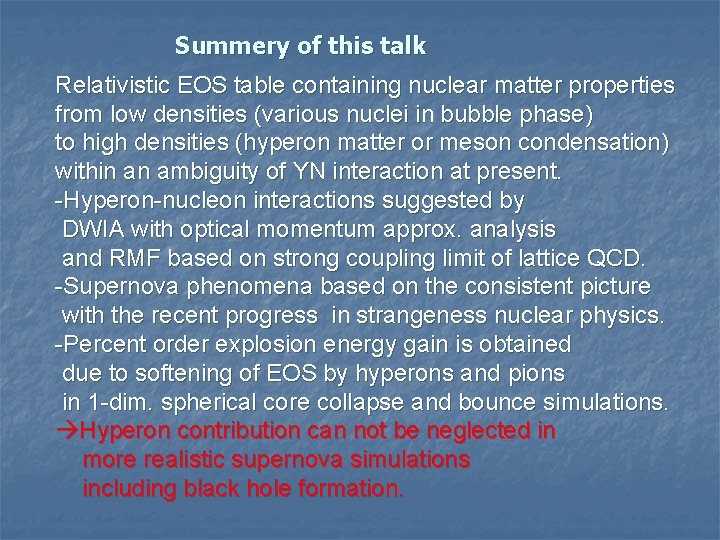 Summery of this talk

Relativistic EOS table containing nuclear matter properties from low densities (various nuclei in bubble phase) to high densities (hyperon matter or meson condensation) within an ambiguity of YN interaction at present.
-Hyperon-nucleon interactions suggested by DWIA with optical momentum approx. analysis and RMF based on strong coupling limit of lattice QCD.
-Supernova phenomena based on the consistent picture with the recent progress in strangeness nuclear physics.
-Percent order explosion energy gain is obtained due to softening of EOS by hyperons and pions in 1-dim. spherical core collapse and bounce simulations.
→Hyperon contribution can not be neglected in more realistic supernova simulations including black hole formation.